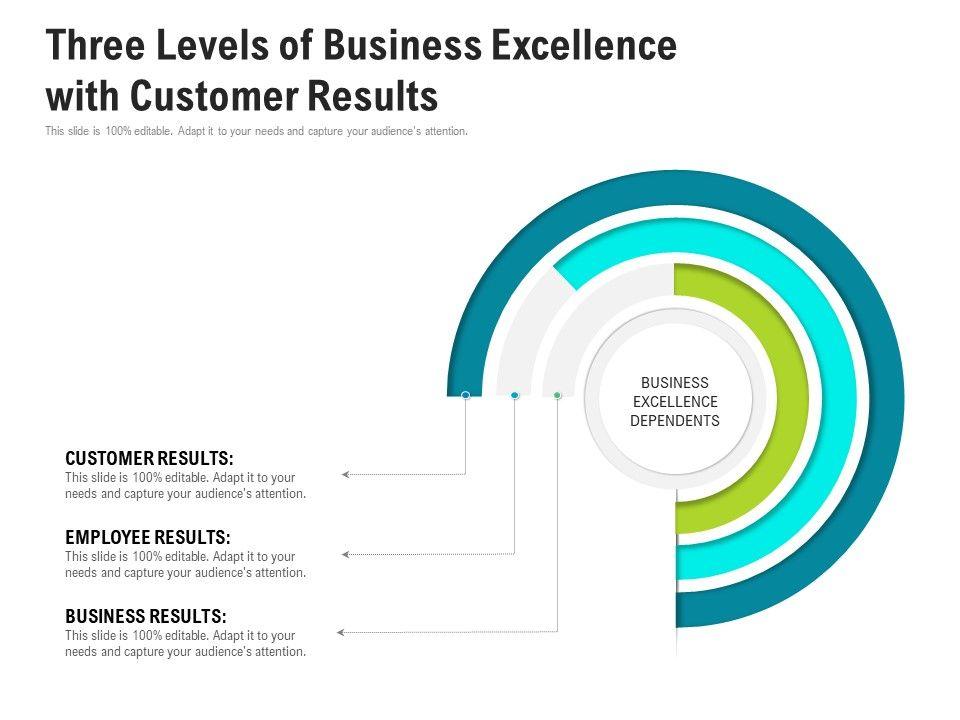 Three Levels of Business Excellence with Customer Results

This slide is 100% editable. Adapt it to your needs and capture your audience's attention.

BUSINESS EXCELLENCE DEPENDENTS

CUSTOMER RESULTS:
This slide is 100% editable. Adapt it to your needs and capture your audience's attention.

EMPLOYEE RESULTS:
This slide is 100% editable. Adapt it to your needs and capture your audience's attention.

BUSINESS RESULTS:
This slide is 100% editable. Adapt it to your needs and capture your audience's attention.